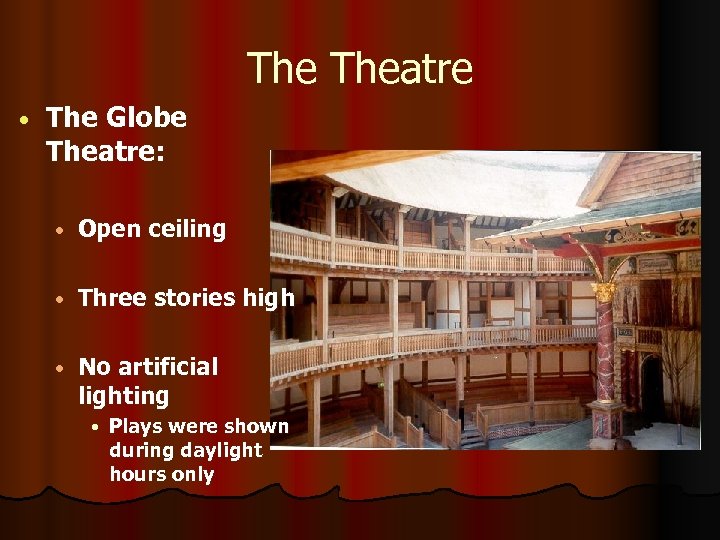 The Theatre

• The Globe Theatre:

• Open ceiling

• Three stories high

• No artificial lighting

• Plays were shown during daylight hours only